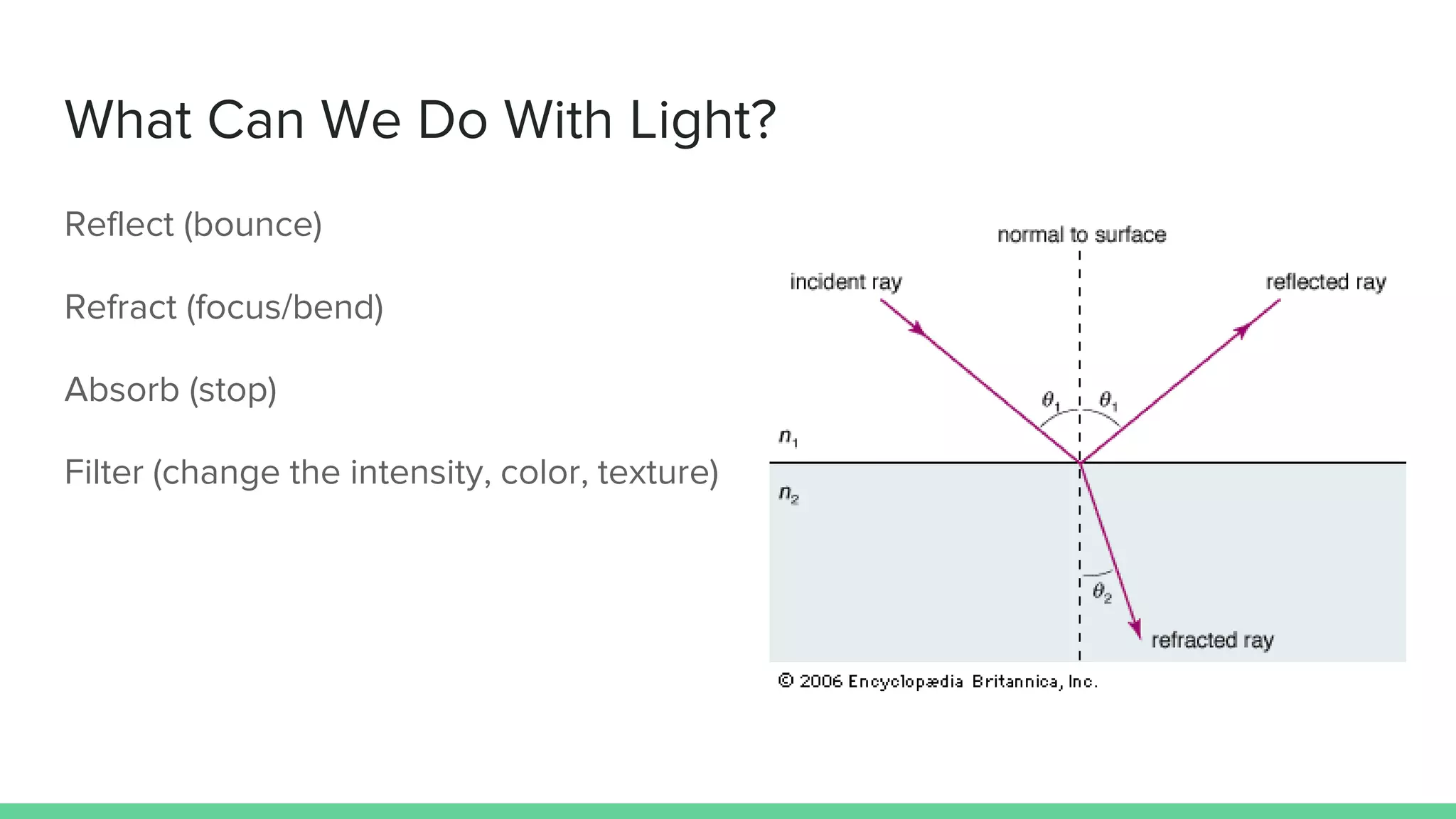 What Can We Do With Light?

Reflect (bounce)

Refract (focus/bend)

Absorb (stop)

Filter (change the intensity, color, texture)

normal to surface

incident ray

reflected ray

$\theta_1$ $\theta_1$

$n_1$

$n_2$

$\theta_2$

refracted ray

© 2006 Encyclopædia Britannica, Inc.